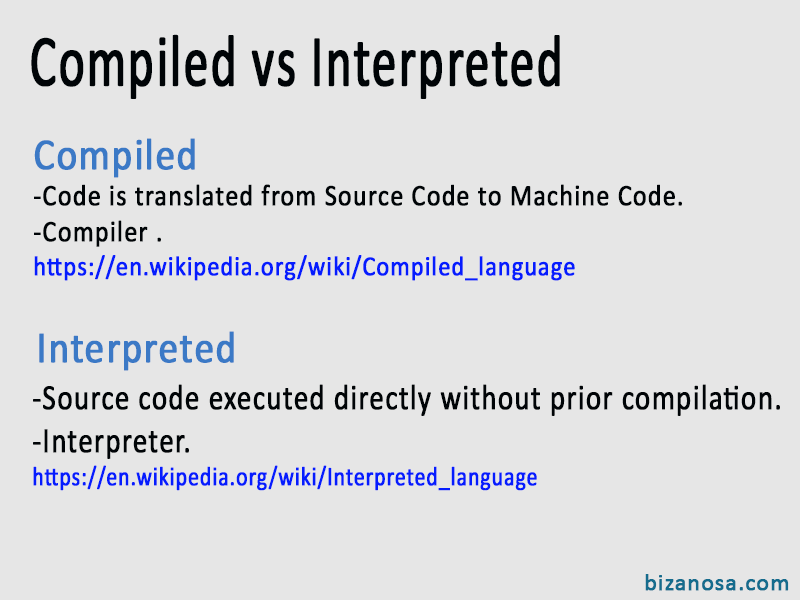 Compiled vs Interpreted

Compiled

-Code is translated from Source Code to Machine Code.

-Compiler .

https://en.wikipedia.org/wiki/Compiled_language

Interpreted

-Source code executed directly without prior compilation.

-Interpreter.

https://en.wikipedia.org/wiki/Interpreted_language

bizanosa.com